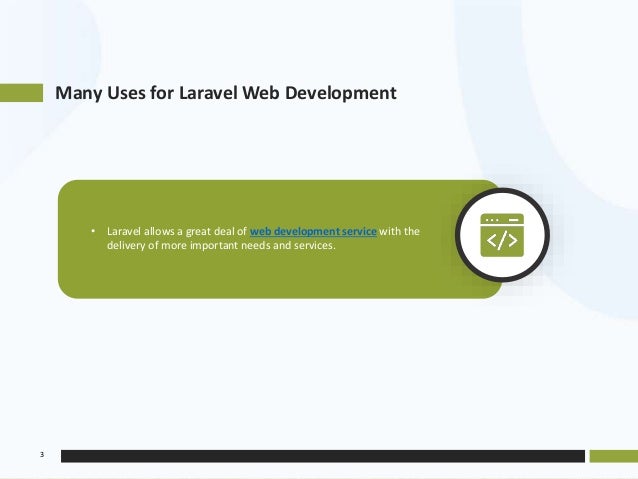 Many Uses for Laravel Web Development

• Laravel allows a great deal of web development service with the delivery of more important needs and services.

</>

3